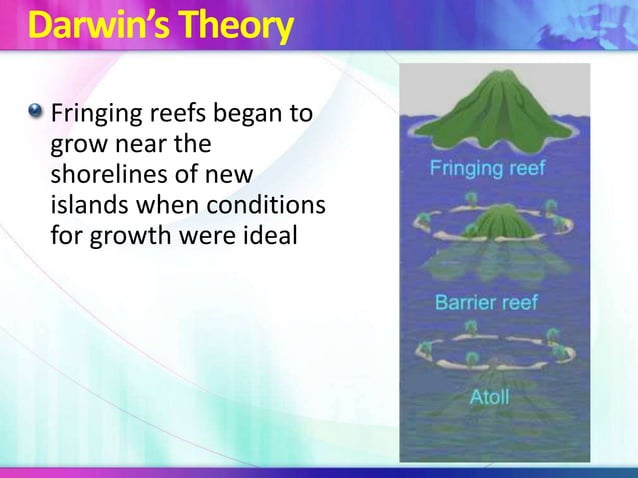 Darwin's Theory

Fringing reefs began to grow near the shorelines of new islands when conditions for growth were ideal

Fringing reef

Barrier reef

Atoll